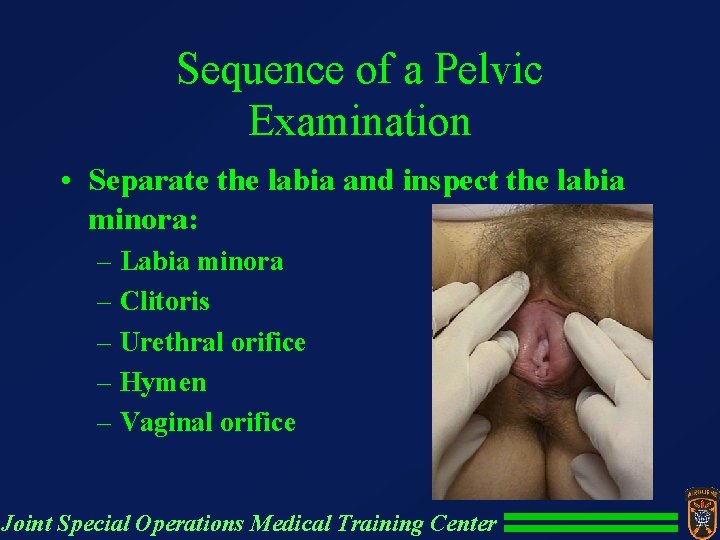 Sequence of a Pelvic Examination

• Separate the labia and inspect the labia minora:
– Labia minora
– Clitoris
– Urethral orifice
– Hymen
– Vaginal orifice

Joint Special Operations Medical Training Center